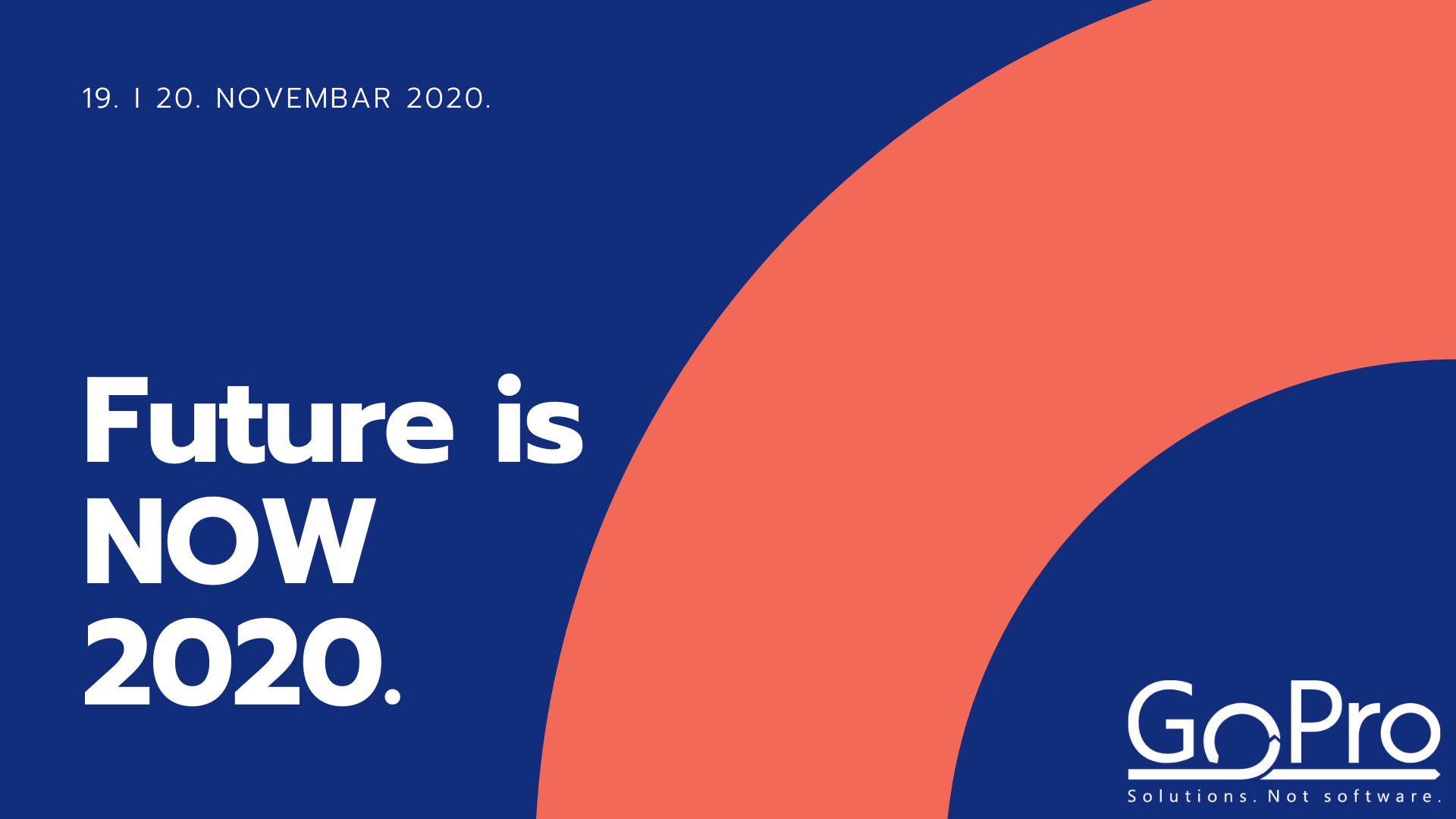 19. I 20. NOVEMBAR 2020.

Future is NOW 2020.

GoPro
Solutions. Not software.